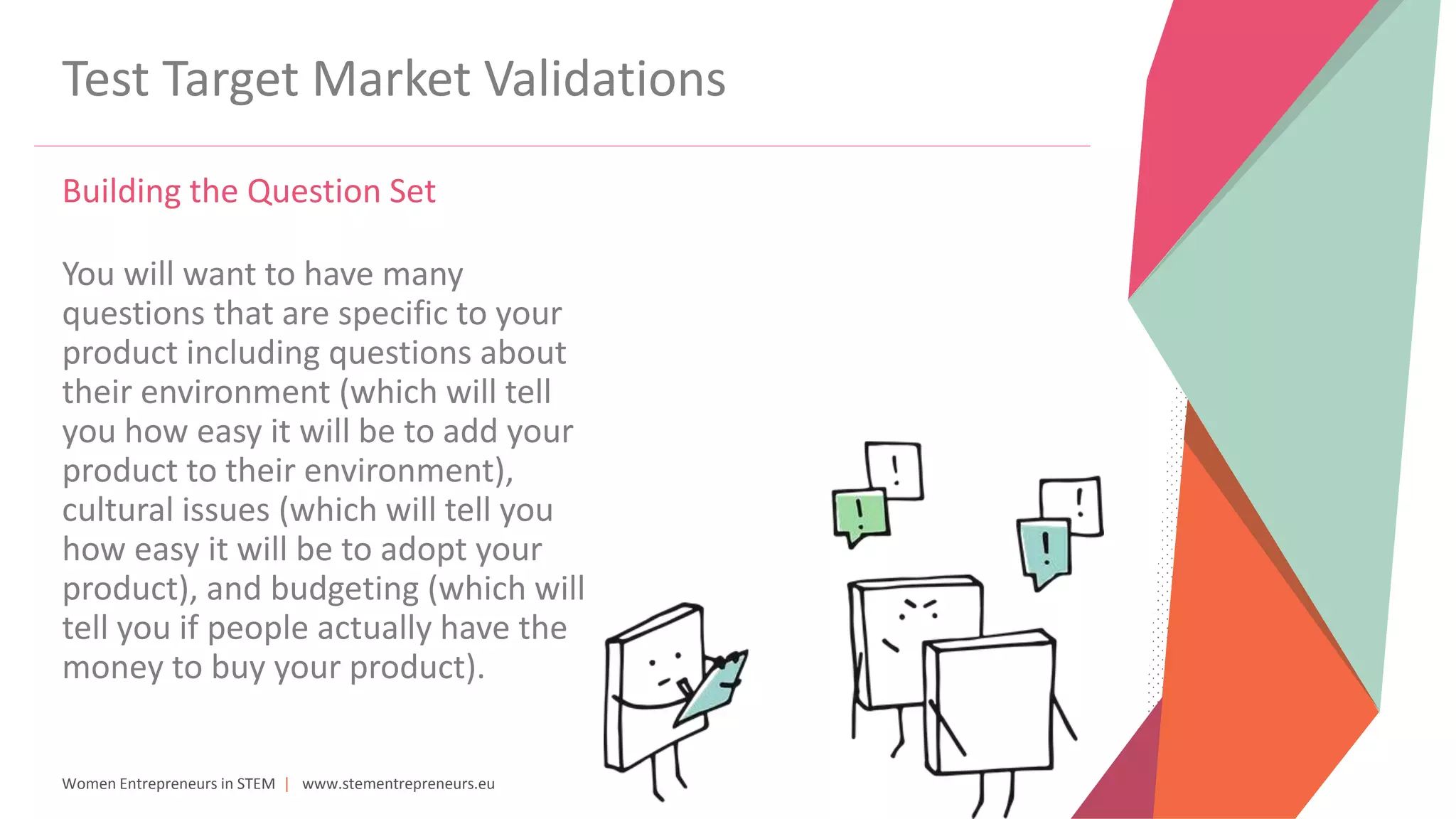 Test Target Market Validations

Building the Question Set

You will want to have many questions that are specific to your product including questions about their environment (which will tell you how easy it will be to add your product to their environment), cultural issues (which will tell you how easy it will be to adopt your product), and budgeting (which will tell you if people actually have the money to buy your product).

!

!

!

!

Women Entrepreneurs in STEM | www.stementrepreneurs.eu